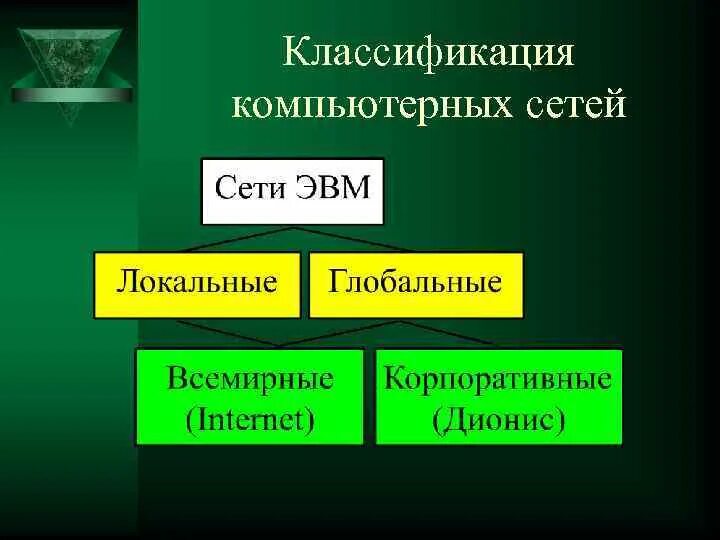 Классификация компьютерных сетей

Сети ЭВМ

Локальные

Глобальные

Всемирные (Internet)

Корпоративные (Дионис)